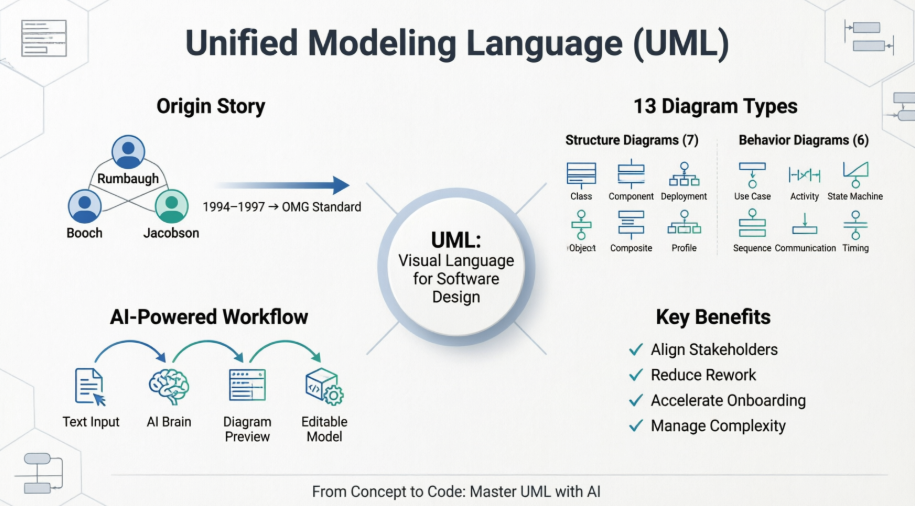 Unified Modeling Language (UML)

Origin Story

Rumbaugh

Booch

Jacobson

1994–1997 → OMG Standard

UML:
Visual Language for Software Design

13 Diagram Types

Structure Diagrams (7)

Class
Component
Deployment
Object
Composite
Profile

Behavior Diagrams (6)

Use Case
Activity
State Machine
Sequence
Communication
Timing

AI-Powered Workflow

Text Input
AI Brain
Diagram Preview
Editable Model

Key Benefits

✓ Align Stakeholders
✓ Reduce Rework
✓ Accelerate Onboarding
✓ Manage Complexity

From Concept to Code: Master UML with AI